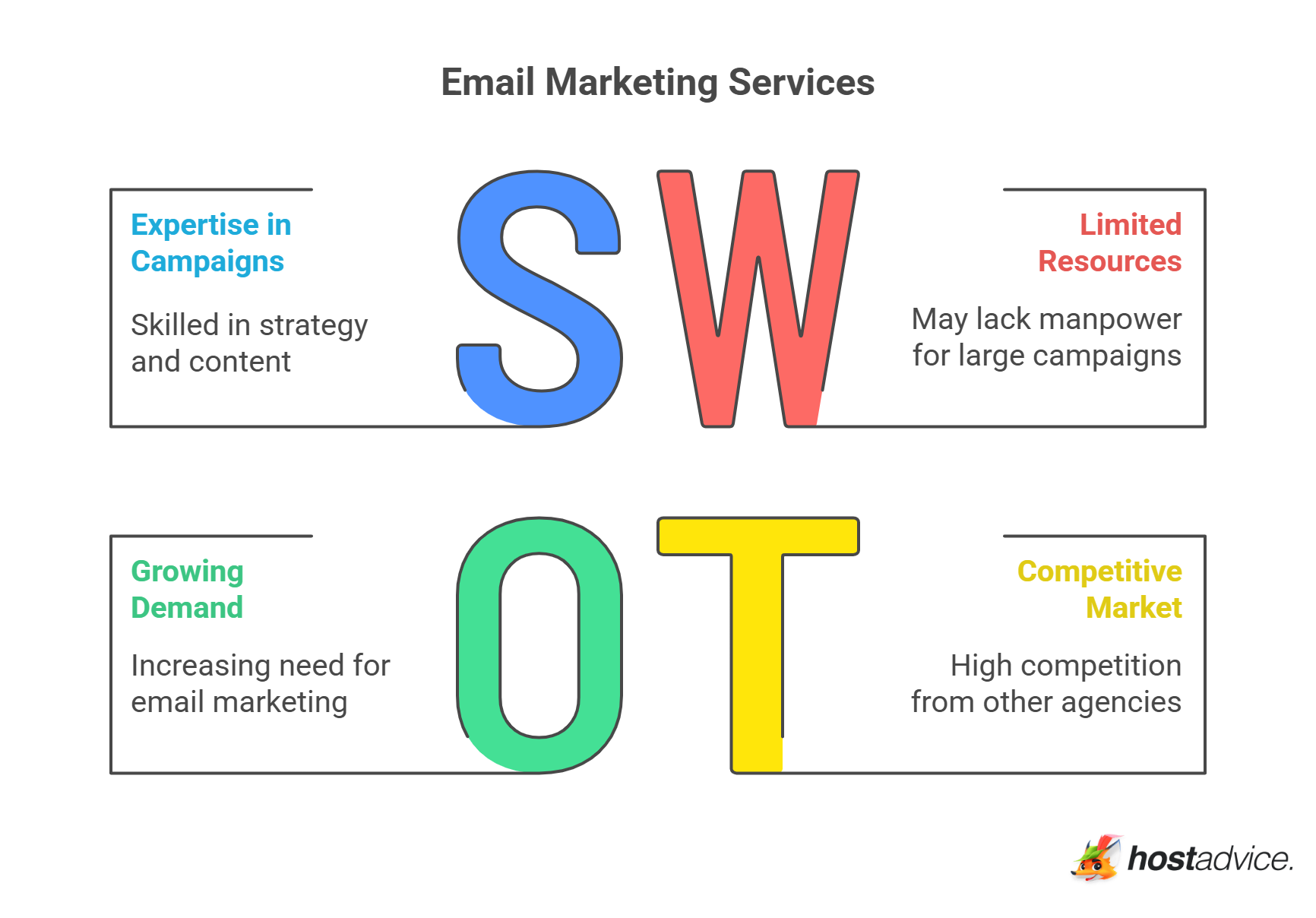 Email Marketing Services

Expertise in Campaigns

Skilled in strategy and content

S

W

Limited Resources

May lack manpower for large campaigns

Growing Demand

Increasing need for email marketing

O

T

Competitive Market

High competition from other agencies

hostadvice.